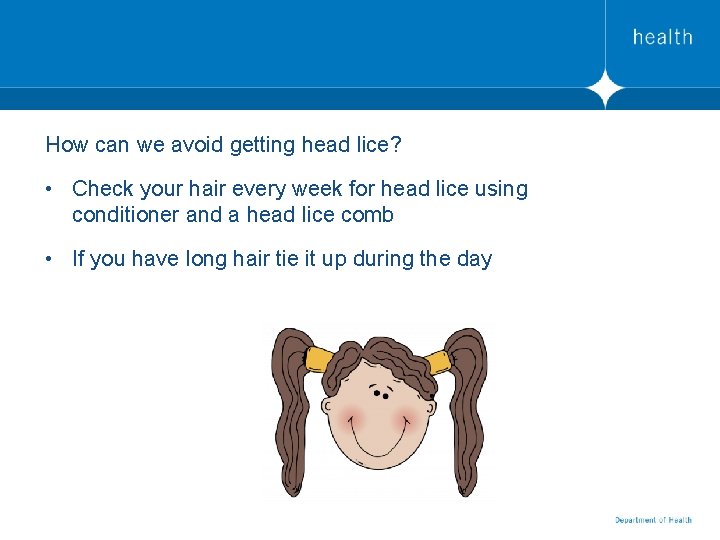 health

How can we avoid getting head lice?

• Check your hair every week for head lice using conditioner and a head lice comb

• If you have long hair tie it up during the day

Department of Health